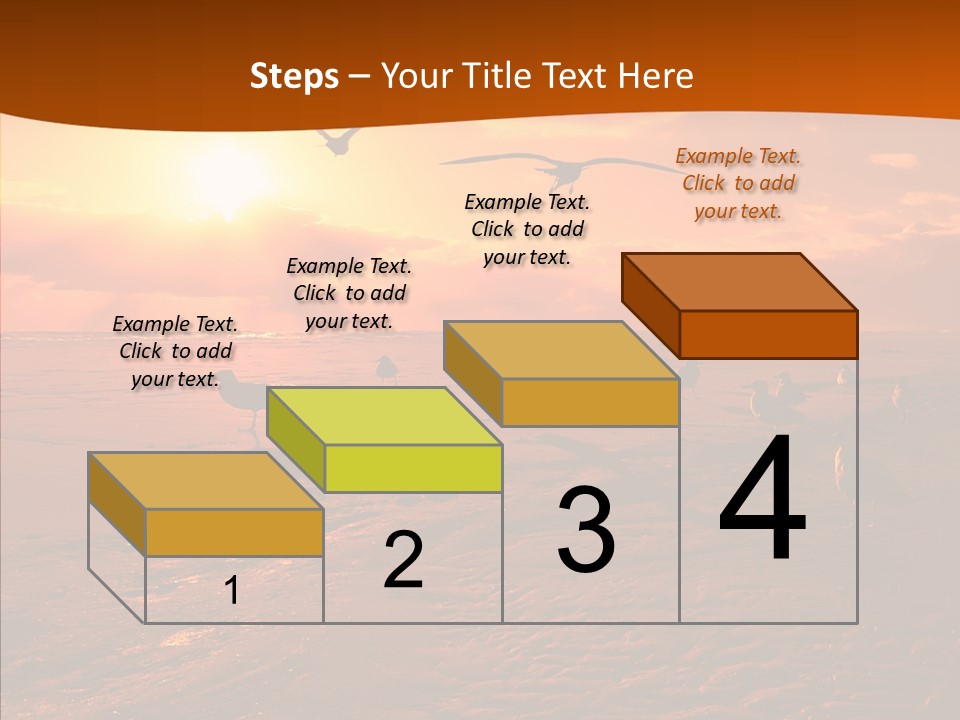 Steps – Your Title Text Here

Example Text. Click to add your text.

Example Text. Click to add your text.

Example Text. Click to add your text.

Example Text. Click to add your text.

1

2

3

4